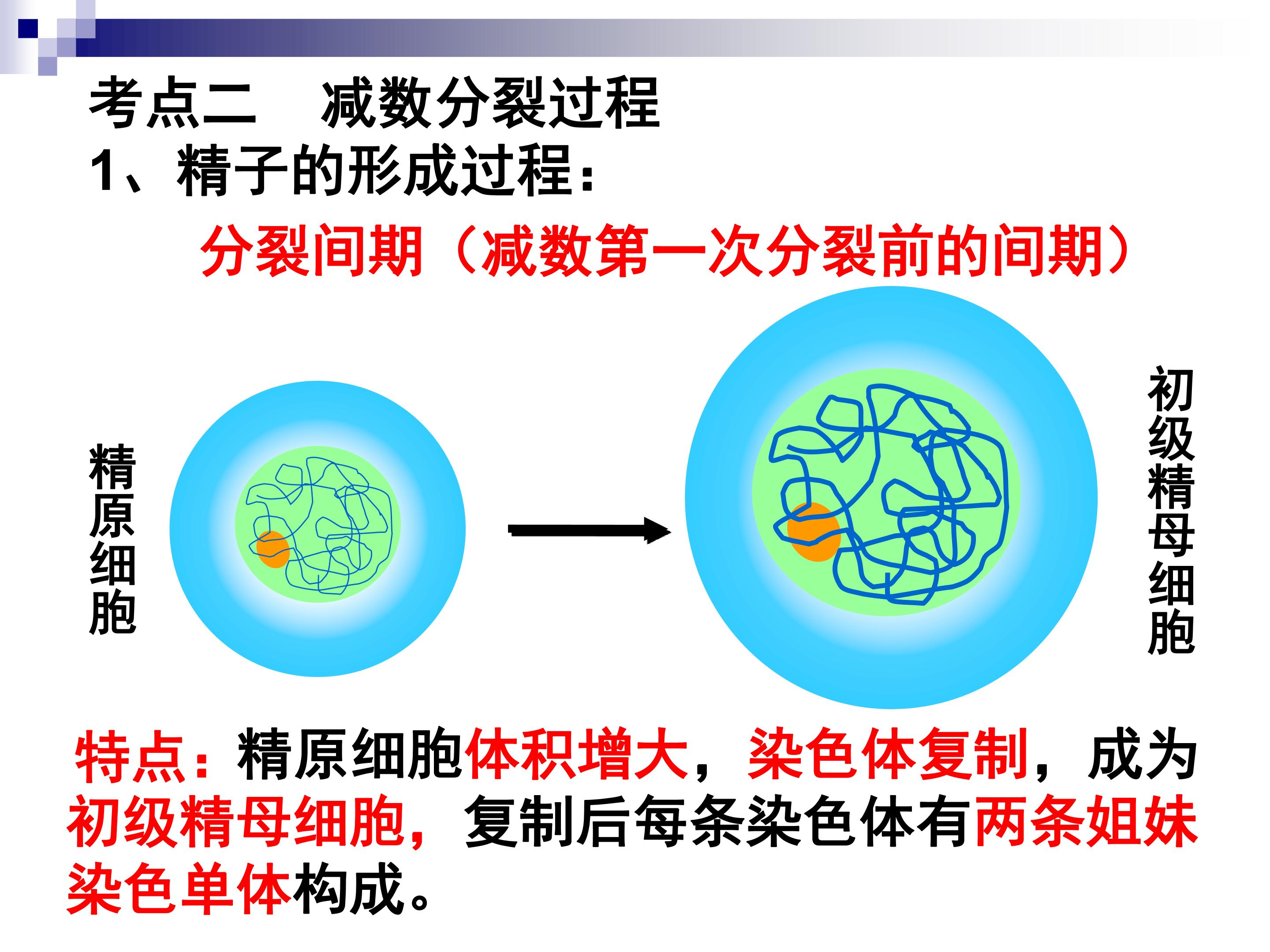 考点二　减数分裂过程
1、精子的形成过程：

分裂间期（减数第一次分裂前的间期）

精原细胞

初级精母细胞

特点：精原细胞体积增大，染色体复制，成为初级精母细胞，复制后每条染色体有两条姐妹染色单体构成。